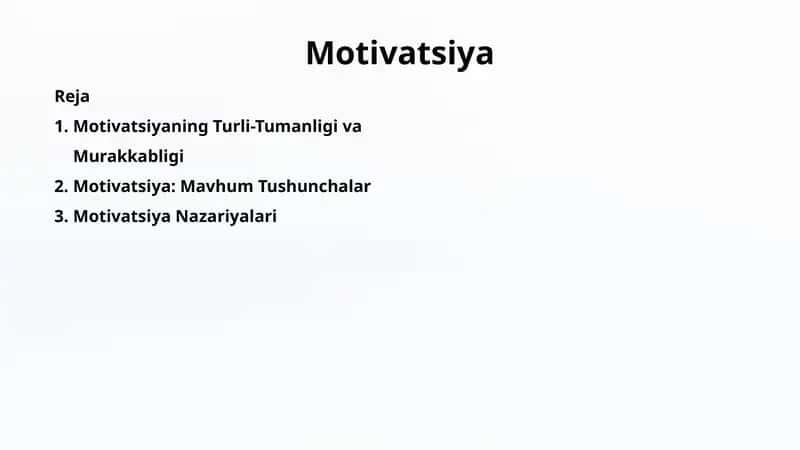 Motivatsiya

Reja

1. Motivatsiyaning Turli-Tumanligi va Murakkabligi
2. Motivatsiya: Mavhum Tushunchalar
3. Motivatsiya Nazariyalari